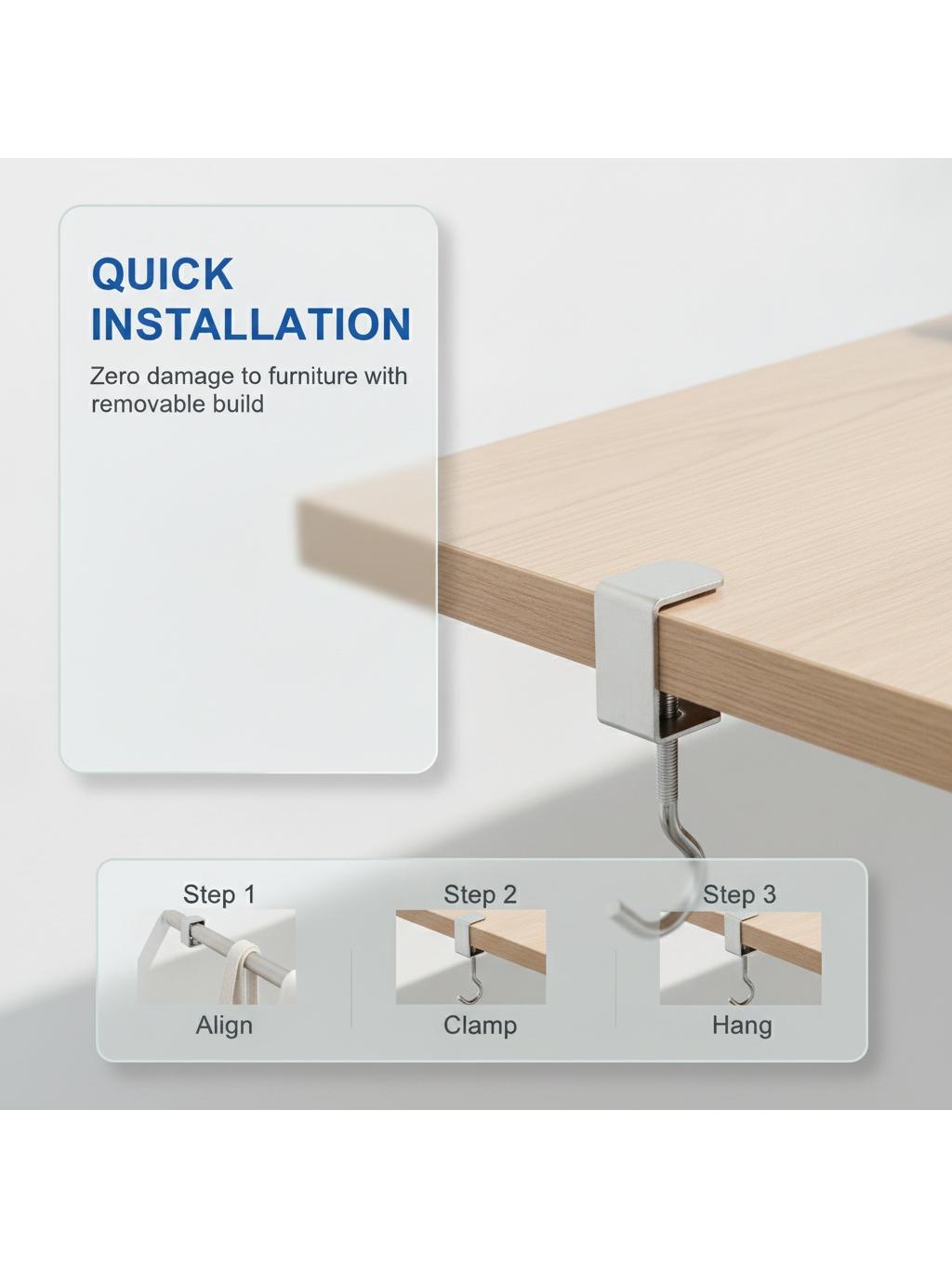 QUICK
INSTALLATION

Zero damage to furniture with removable build

Step 1

Align

Step 2

Clamp

Step 3

Hang